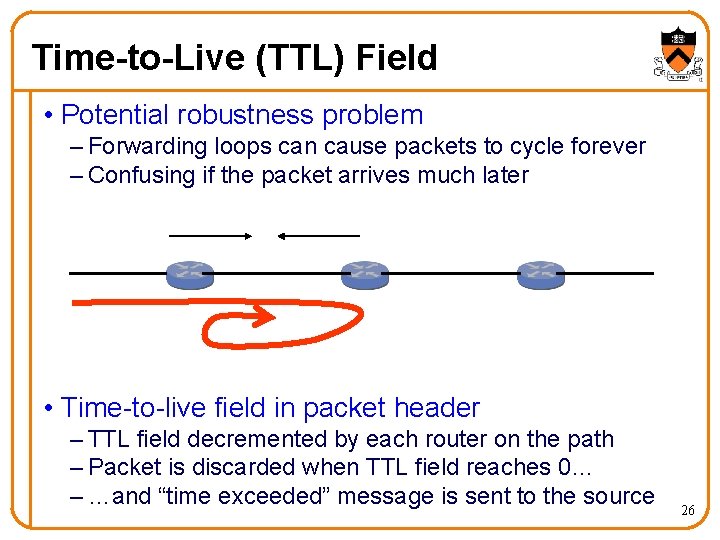 Time-to-Live (TTL) Field

• Potential robustness problem
– Forwarding loops can cause packets to cycle forever
– Confusing if the packet arrives much later

• Time-to-live field in packet header
– TTL field decremented by each router on the path
– Packet is discarded when TTL field reaches 0…
– …and “time exceeded” message is sent to the source

26